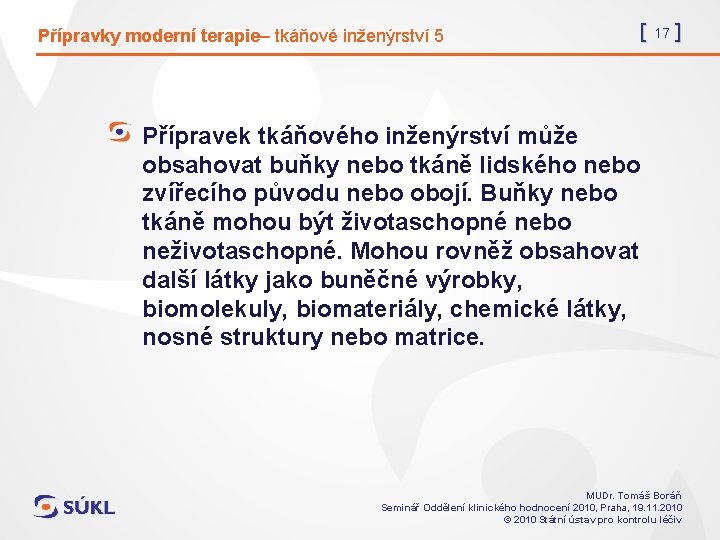 Přípravky moderní terapie– tkáňové inženýrství 5

[ 17 ]

Přípravek tkáňového inženýrství může obsahovat buňky nebo tkáně lidského nebo zvířecího původu nebo obojí. Buňky nebo tkáně mohou být životaschopné nebo neživotaschopné. Mohou rovněž obsahovat další látky jako buněčné výrobky, biomolekuly, biomateriály, chemické látky, nosné struktury nebo matrice.

SÚKL

MUDr. Tomáš Boráň
Seminář Oddělení klinického hodnocení 2010, Praha, 19.11.2010
© 2010 Státní ústav pro kontrolu léčiv